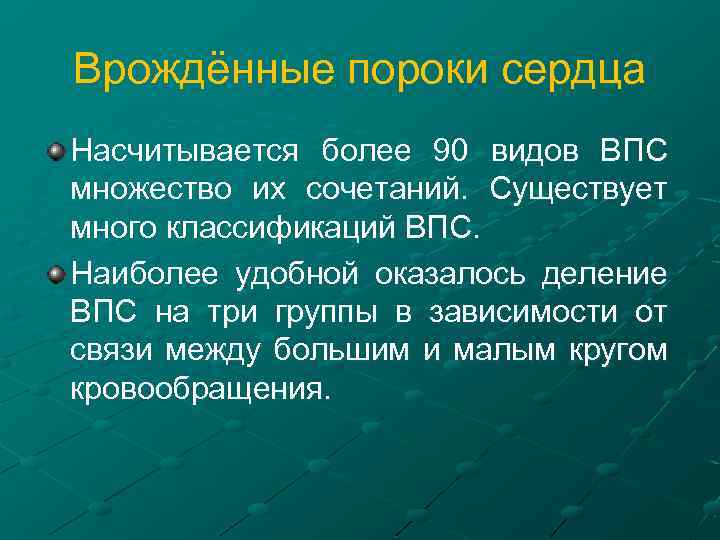 Врождённые пороки сердца

Насчитывается более 90 видов ВПС множество их сочетаний. Существует много классификаций ВПС.

Наиболее удобной оказалось деление ВПС на три группы в зависимости от связи между большим и малым кругом кровообращения.